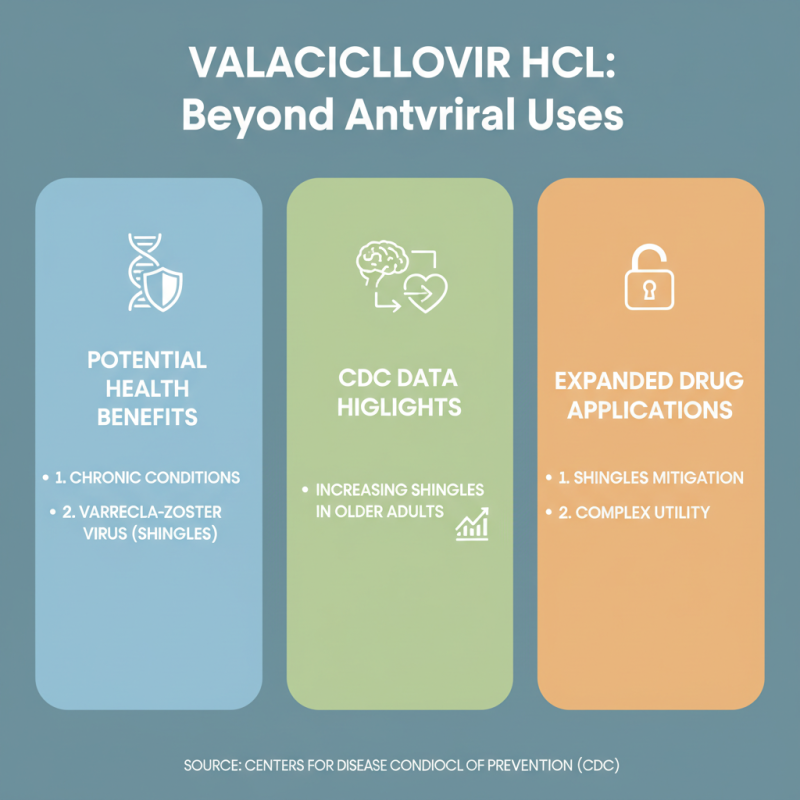 VALACICLLOVIR HCL:
Beyond Antvriral Uses

POTENTIAL HEALTH BENEFITS

• 1. CHRONIC CONDITIONS
• 2. VARRECLA-ZOSTER VIRUS (SHINGLES)

CDC DATA HIGLIGHTS

• INCREASING SHINGLES IN OLDER ADULTS

EXPANDED DRUG APPLICATIONS

• 1. SHINGLES MITIGATION
• 2. COMPLEX UTILITY

SOURCE: CENTERS FOR DISEASE CONDIOCL OF PREVENTION (CDC)